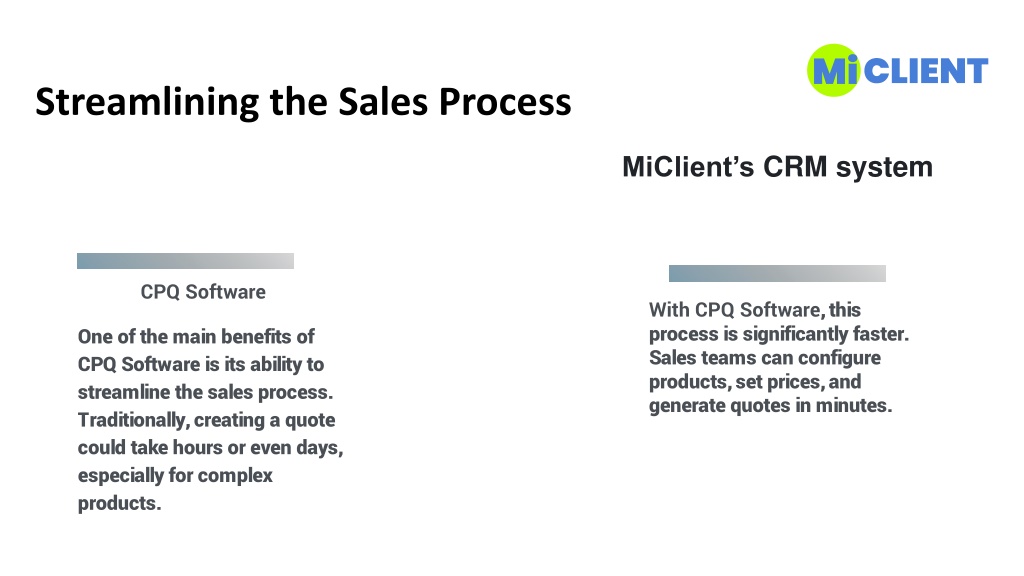 Mi CLIENT

Streamlining the Sales Process

MiClient's CRM system

CPQ Software

One of the main benefits of CPQ Software is its ability to streamline the sales process. Traditionally, creating a quote could take hours or even days, especially for complex products.

With CPQ Software, this process is significantly faster. Sales teams can configure products, set prices, and generate quotes in minutes.